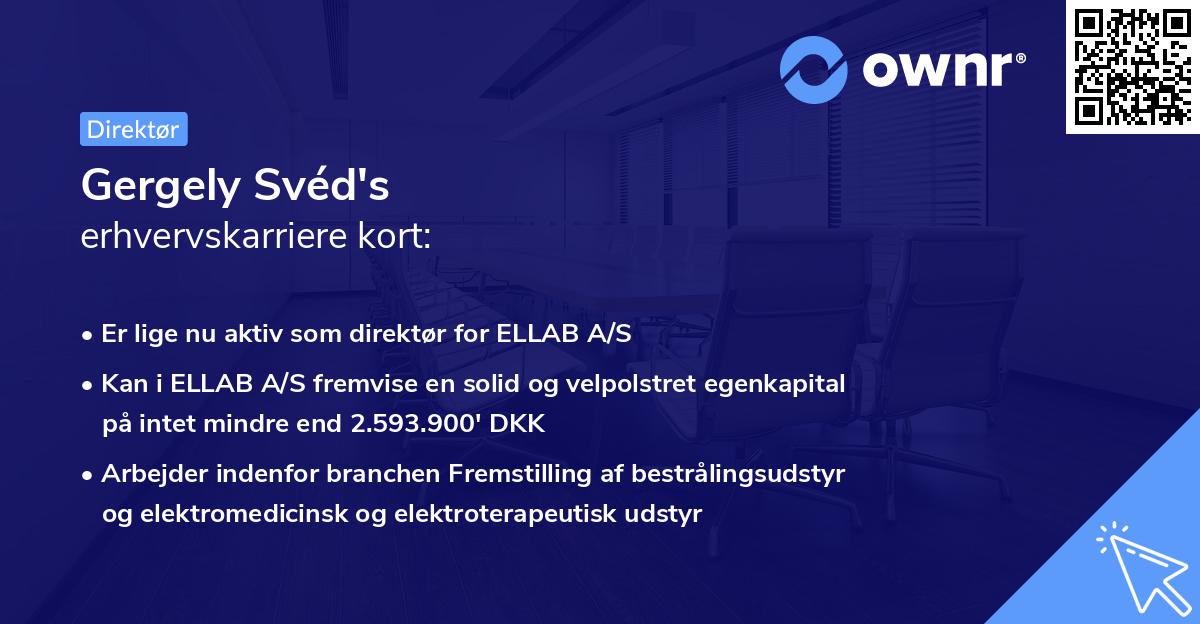 ownr®

Direktør

Gergely Svéd's
erhvervskarriere kort:

• Er lige nu aktiv som direktør for ELLAB A/S
• Kan i ELLAB A/S fremvise en solid og velpolstret egenkapital på intet mindre end 2.593.900' DKK
• Arbejder indenfor branchen Fremstilling af bestrålingsudstyr og elektromedicinsk og elektroterapeutisk udstyr